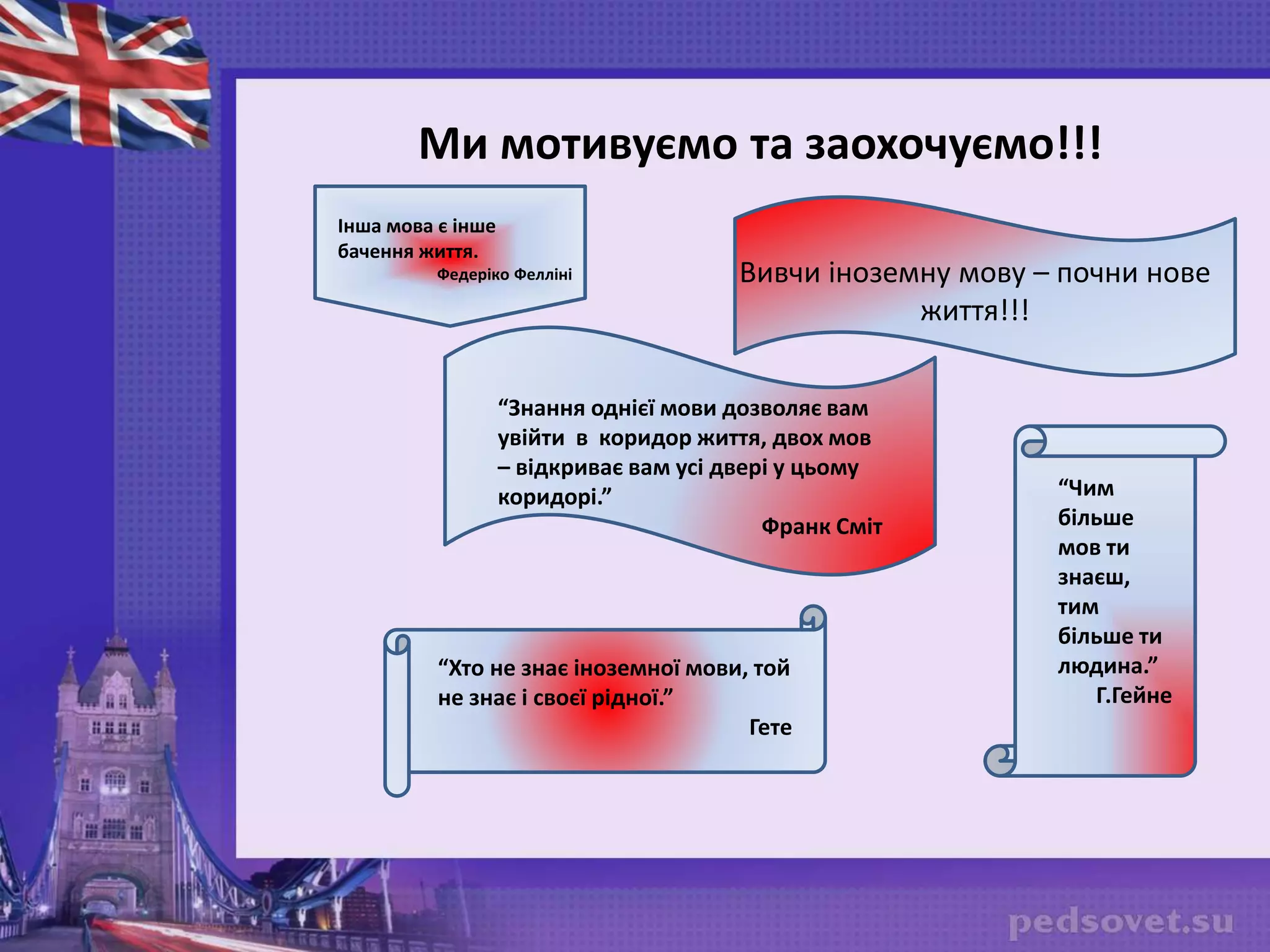 Ми мотивуємо та заохочуємо!!!

Інша мова є інше бачення життя.
Федеріко Фелліні

Вивчи іноземну мову – почни нове життя!!!

“Знання однієї мови дозволяє вам увійти в коридор життя, двох мов – відкриває вам усі двері у цьому коридорі.”
Франк Сміт

“Чим більше мов ти знаєш, тим більше ти людина.”
Г.Гейне

“Хто не знає іноземної мови, той не знає і своєї рідної.”
Гете

pedsovet.su